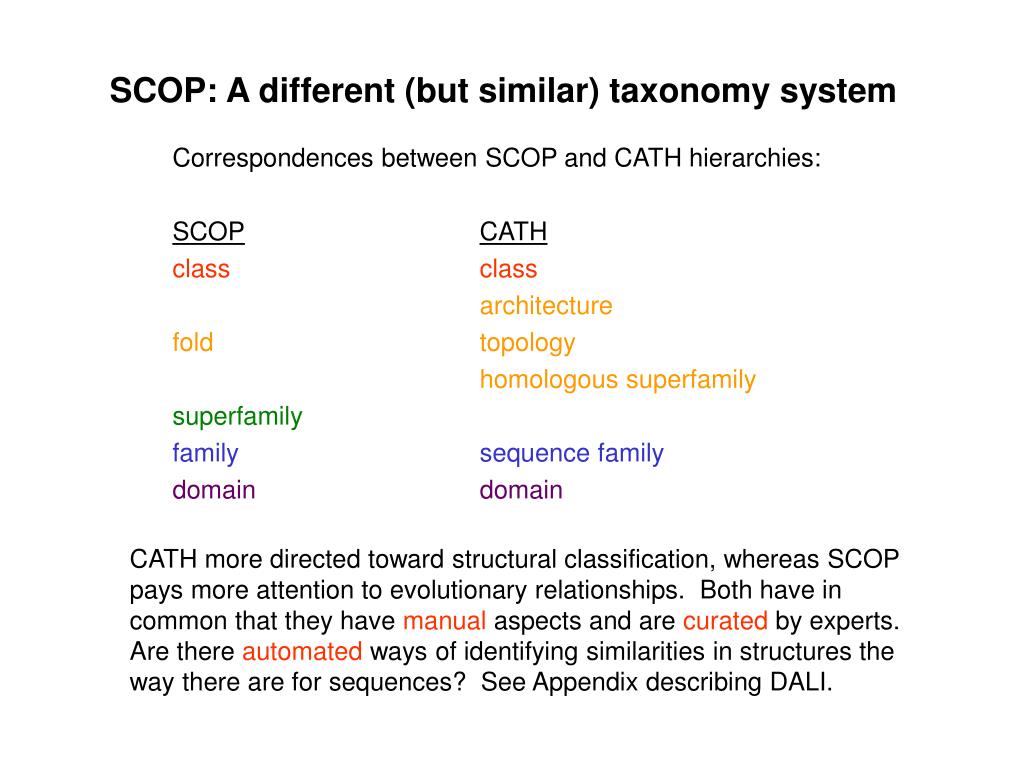 SCOP: A different (but similar) taxonomy system

Correspondences between SCOP and CATH hierarchies:

| SCOP | CATH |
|---|---|
| class | class |
| | architecture |
| fold | topology |
| | homologous superfamily |
| superfamily | |
| family | sequence family |
| domain | domain |

CATH more directed toward structural classification, whereas SCOP pays more attention to evolutionary relationships. Both have in common that they have manual aspects and are curated by experts. Are there automated ways of identifying similarities in structures the way there are for sequences? See Appendix describing DALI.